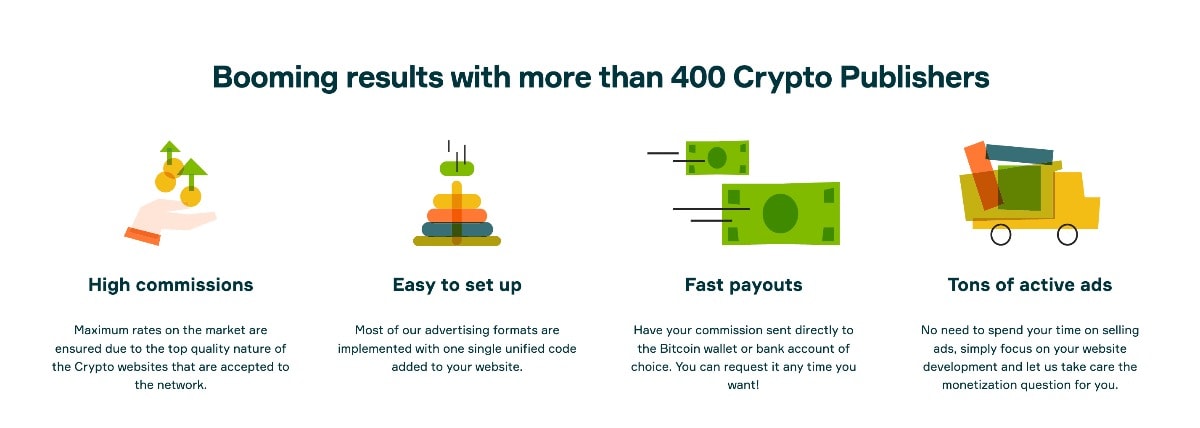 Booming results with more than 400 Crypto Publishers

High commissions

Maximum rates on the market are ensured due to the top quality nature of the Crypto websites that are accepted to the network.

Easy to set up

Most of our advertising formats are implemented with one single unified code added to your website.

Fast payouts

Have your commission sent directly to the Bitcoin wallet or bank account of choice. You can request it any time you want!

Tons of active ads

No need to spend your time on selling ads, simply focus on your website development and let us take care the monetization question for you.